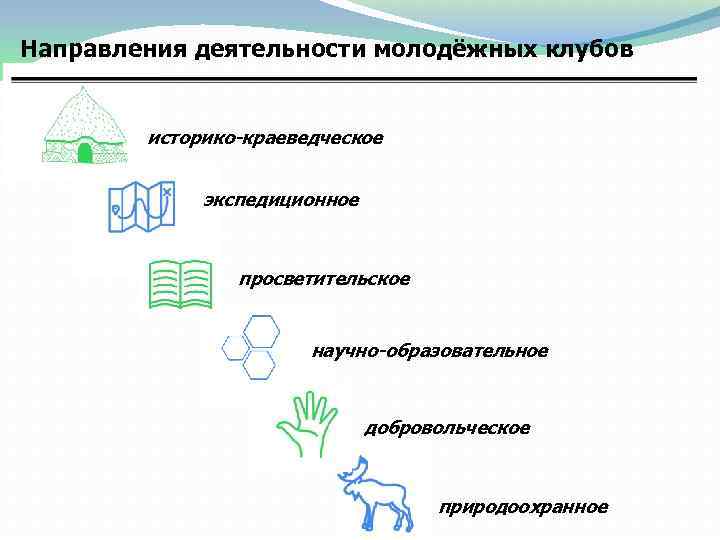 Направления деятельности молодёжных клубов

историко-краеведческое

экспедиционное

просветительское

научно-образовательное

добровольческое

природоохранное